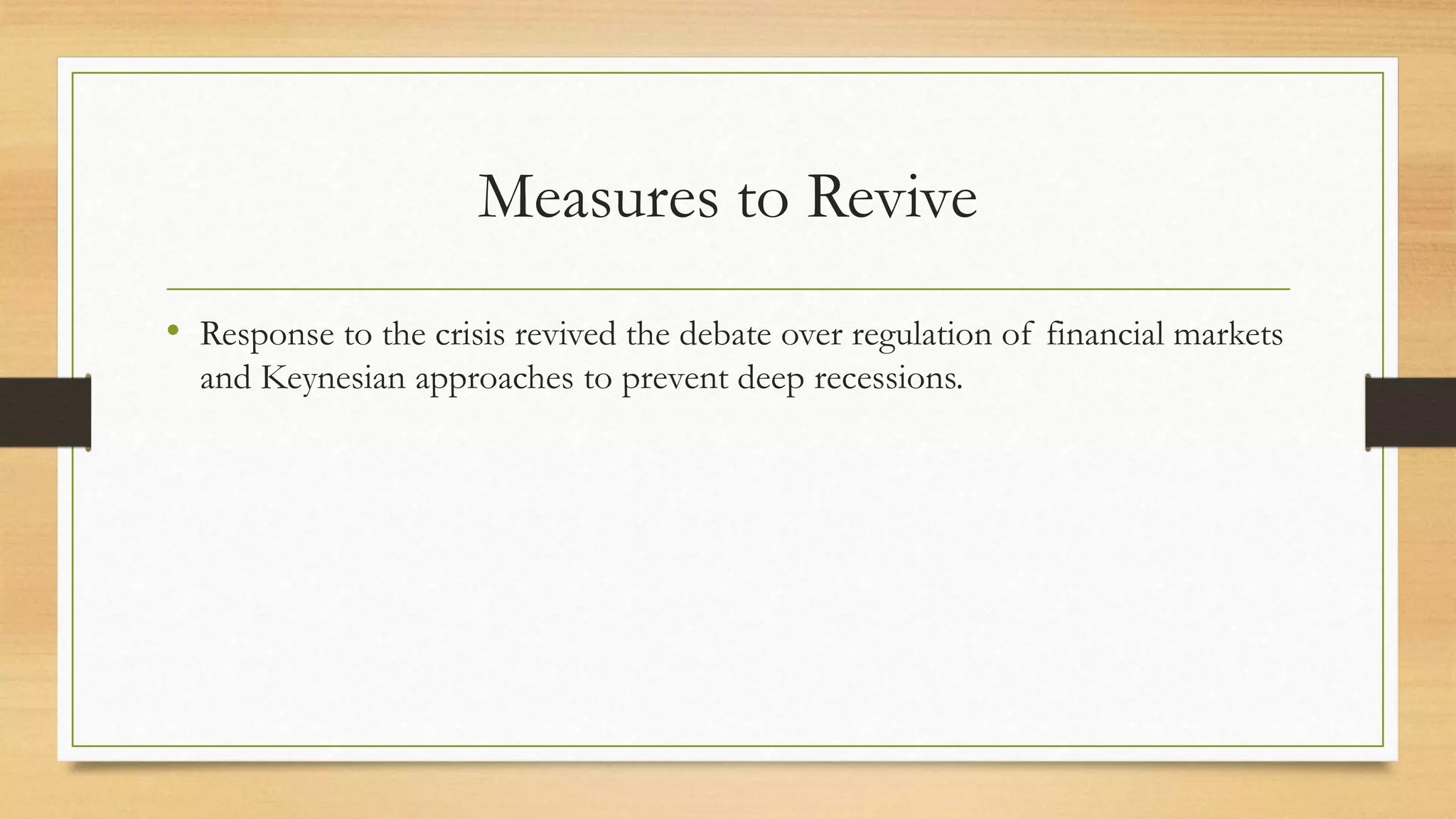 Measures to Revive

• Response to the crisis revived the debate over regulation of financial markets and Keynesian approaches to prevent deep recessions.